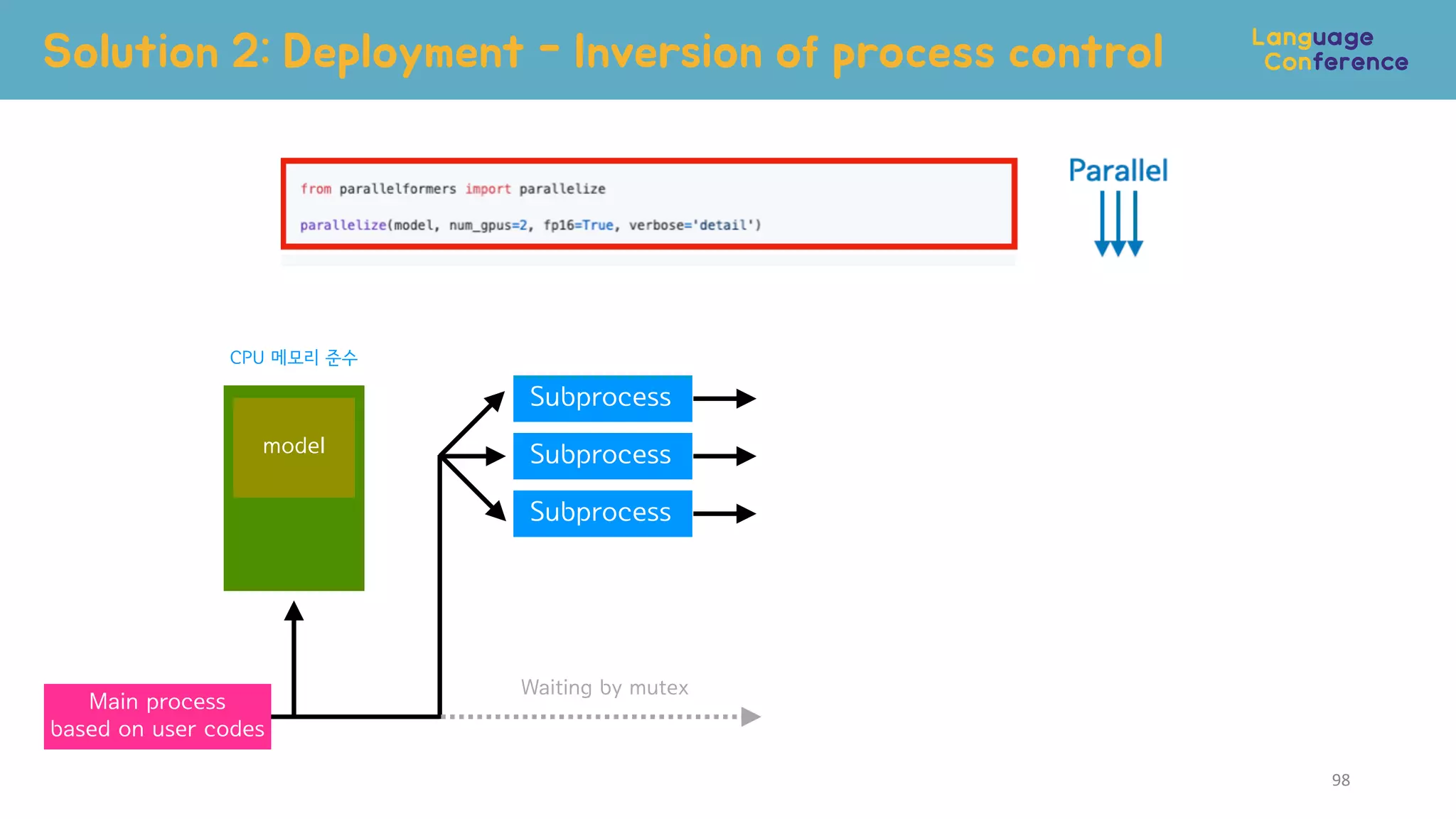 Solution 2: Deployment - Inversion of process control

Language Conference

from parallelformers import parallelize

parallelize(model, num_gpus=2, fp16=True, verbose='detail')

Parallel

CPU 메모리 준수

model

Subprocess

Subprocess

Subprocess

Waiting by mutex

Main process based on user codes

98